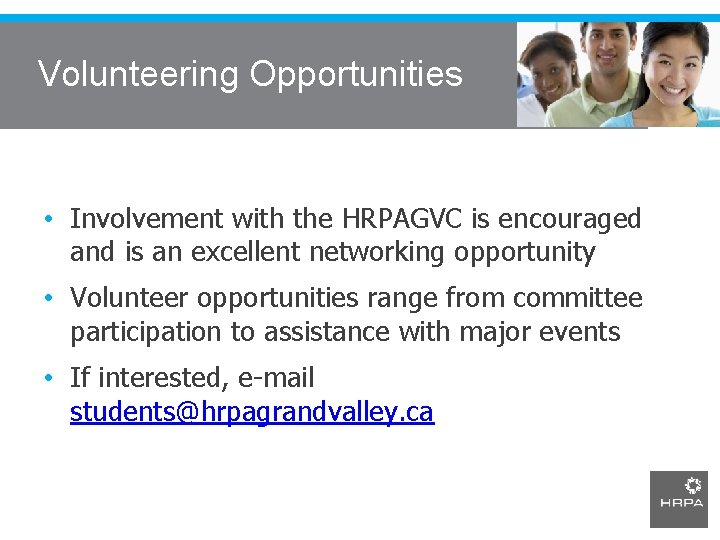 Volunteering Opportunities

• Involvement with the HRPAGVC is encouraged and is an excellent networking opportunity

• Volunteer opportunities range from committee participation to assistance with major events

• If interested, e-mail students@hrpagrandvalley.ca

HRPA